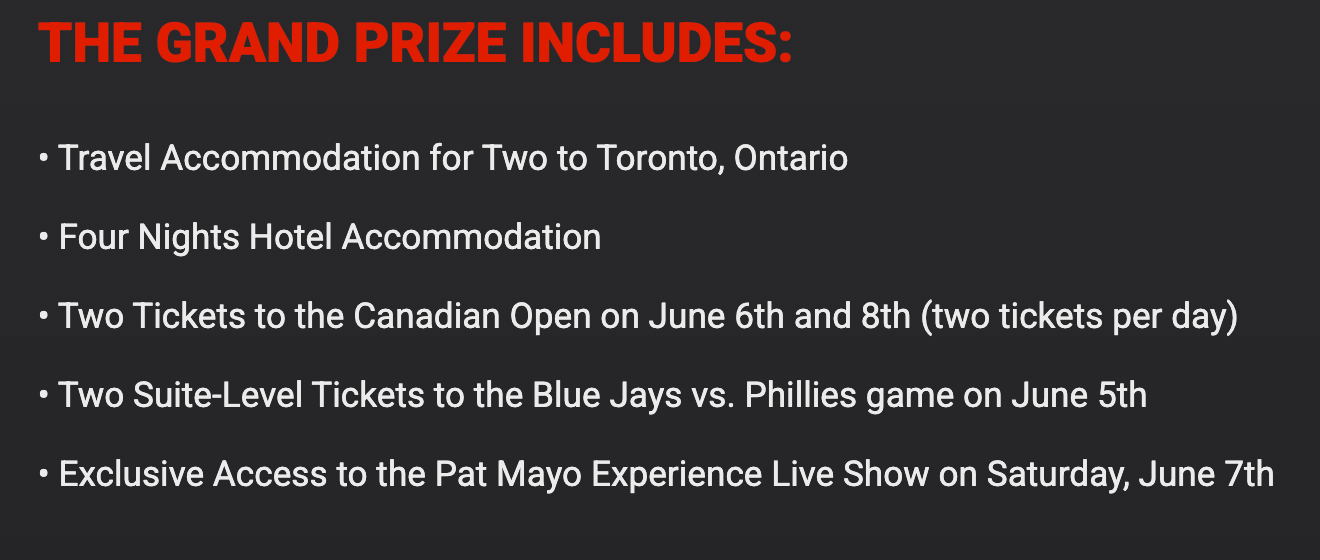 THE GRAND PRIZE INCLUDES:

• Travel Accommodation for Two to Toronto, Ontario

• Four Nights Hotel Accommodation

• Two Tickets to the Canadian Open on June 6th and 8th (two tickets per day)

• Two Suite-Level Tickets to the Blue Jays vs. Phillies game on June 5th

• Exclusive Access to the Pat Mayo Experience Live Show on Saturday, June 7th